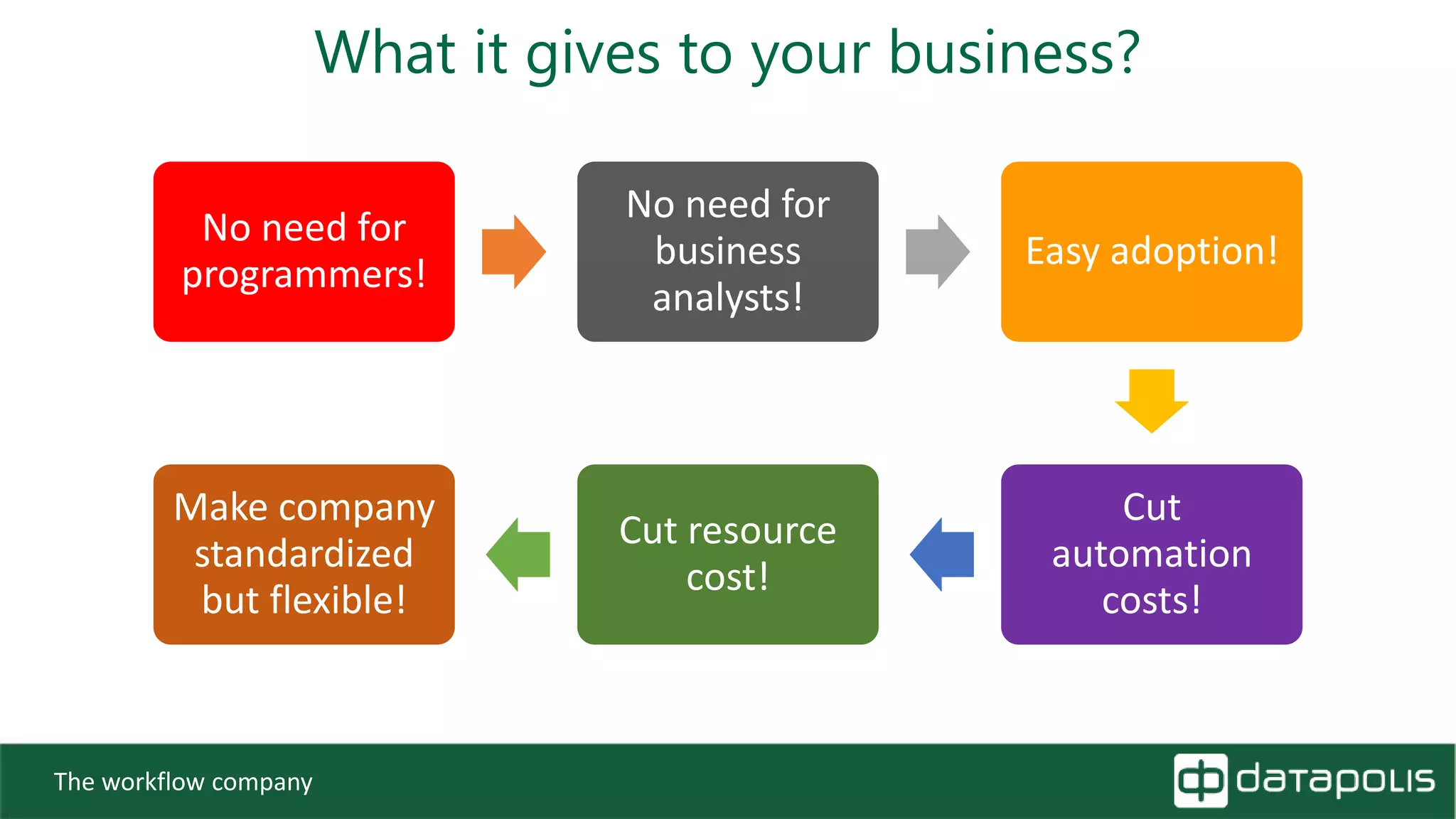 What it gives to your business?

No need for programmers!

No need for business analysts!

Easy adoption!

Cut automation costs!

Cut resource cost!

Make company standardized but flexible!

The workflow company

datapolis